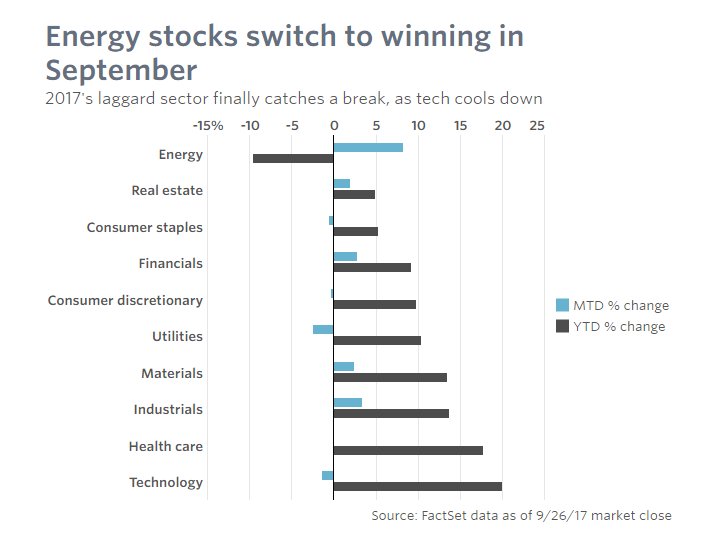 Energy stocks switch to winning in September

2017's laggard sector finally catches a break, as tech cools down

-15% -10 -5 0 5 10 15 20 25

Energy
Real estate
Consumer staples
Financials
Consumer discretionary
Utilities
Materials
Industrials
Health care
Technology

MTD % change
YTD % change

Source: FactSet data as of 9/26/17 market close